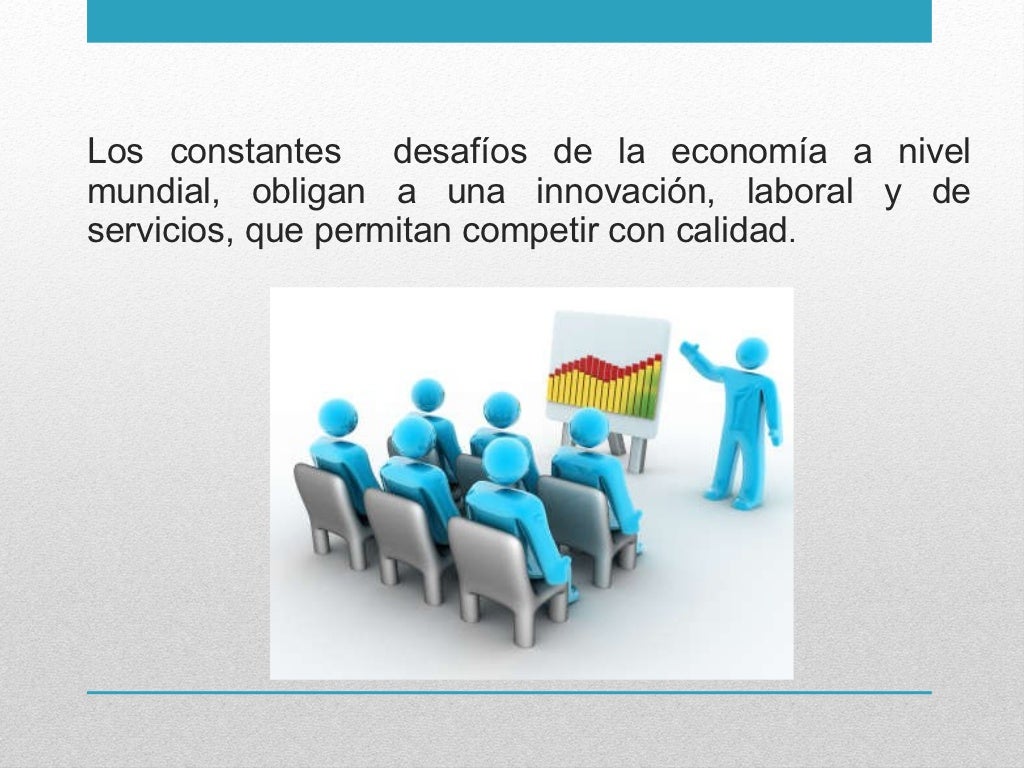 Los constantes desafíos de la economía a nivel mundial, obligan a una innovación, laboral y de servicios, que permitan competir con calidad.